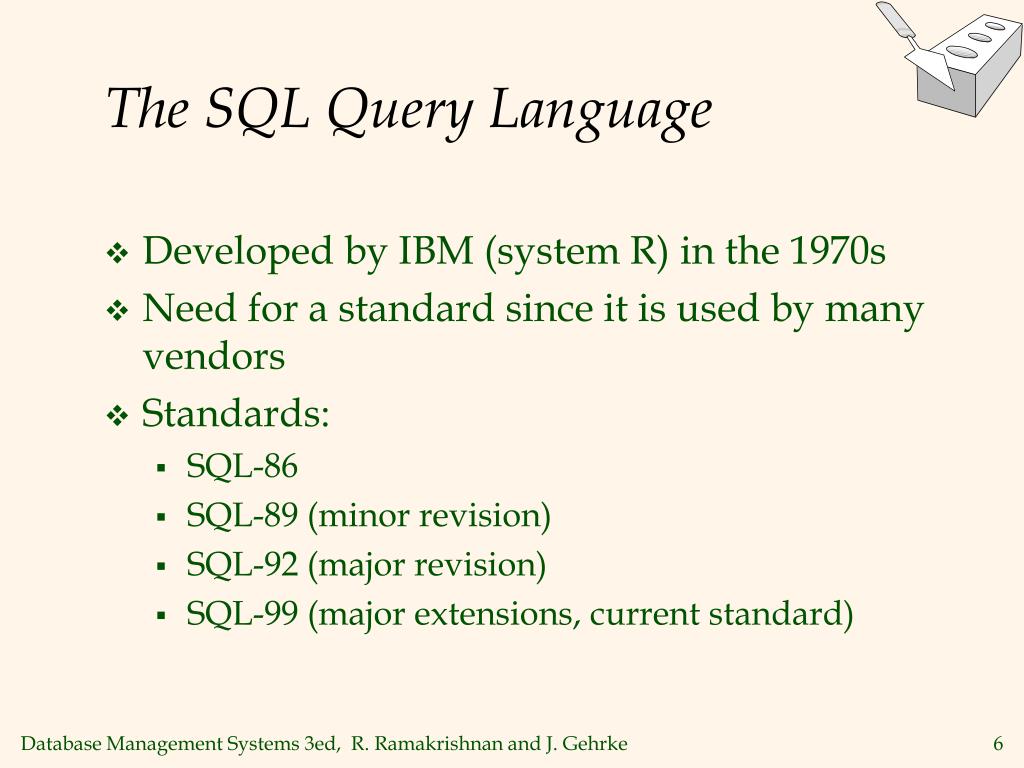 The SQL Query Language

❖ Developed by IBM (system R) in the 1970s
❖ Need for a standard since it is used by many vendors
❖ Standards:
▪ SQL-86
▪ SQL-89 (minor revision)
▪ SQL-92 (major revision)
▪ SQL-99 (major extensions, current standard)

Database Management Systems 3ed, R. Ramakrishnan and J. Gehrke

6